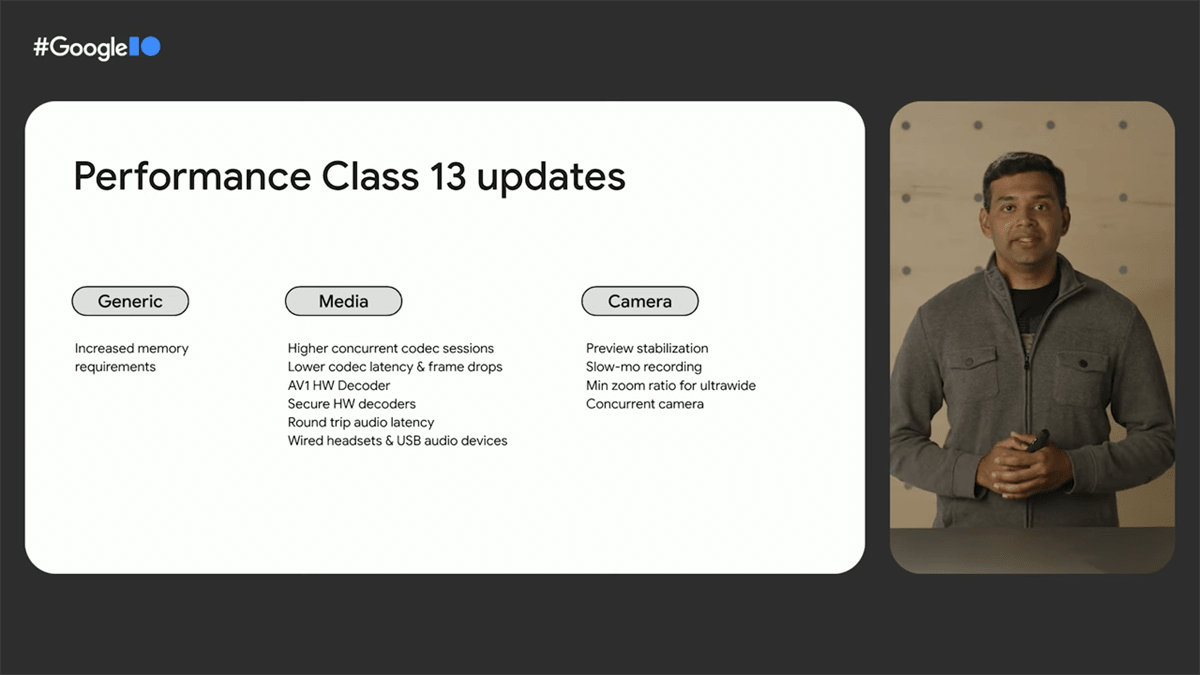 #GoogleIO

Performance Class 13 updates

Generic

Increased memory requirements

Media

Higher concurrent codec sessions
Lower codec latency & frame drops
AV1 HW Decoder
Secure HW decoders
Round trip audio latency
Wired headsets & USB audio devices

Camera

Preview stabilization
Slow-mo recording
Min zoom ratio for ultrawide
Concurrent camera